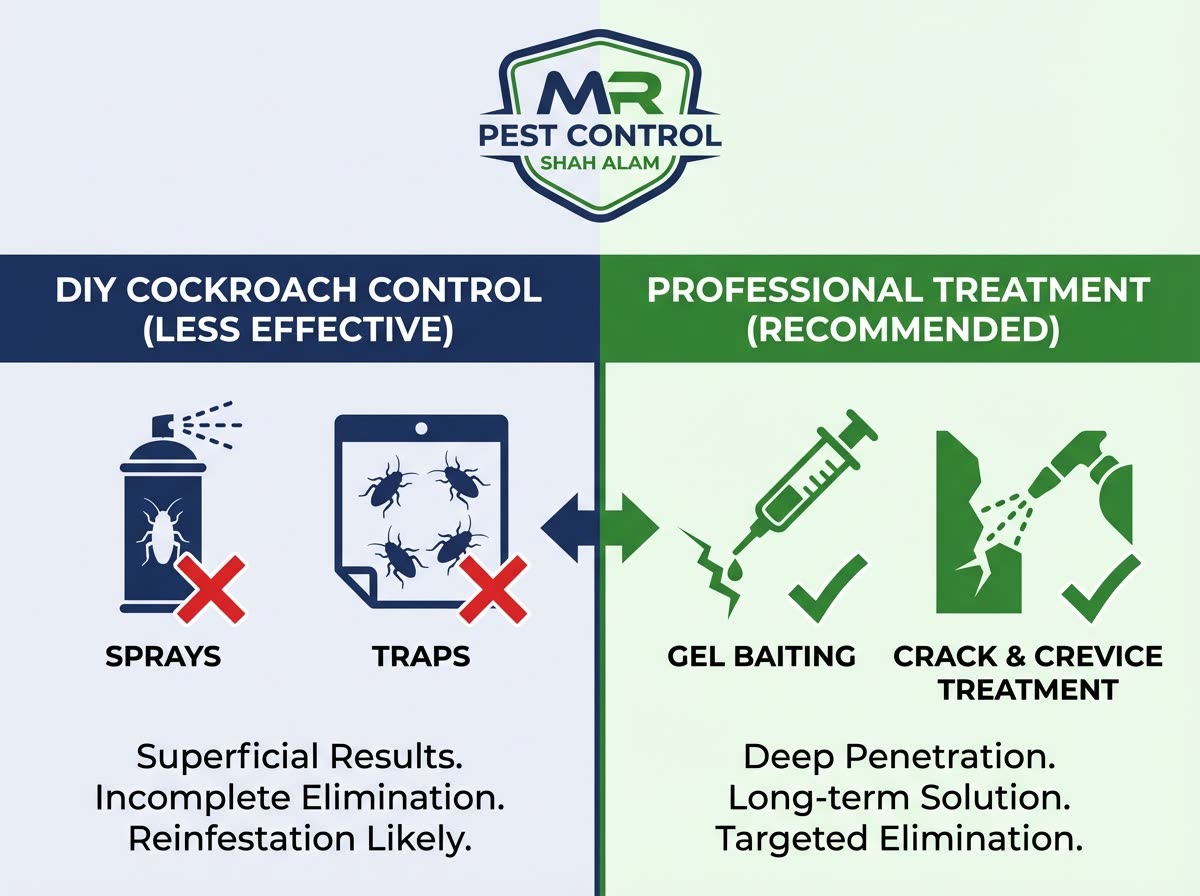 MR
PEST CONTROL
SHAH ALAM

DIY COCKROACH CONTROL (LESS EFFECTIVE)

SPRAYS

TRAPS

Superficial Results.
Incomplete Elimination.
Reinfestation Likely.

PROFESSIONAL TREATMENT (RECOMMENDED)

GEL BAITING

CRACK & CREVICE TREATMENT

Deep Penetration.
Long-term Solution.
Targeted Elimination.